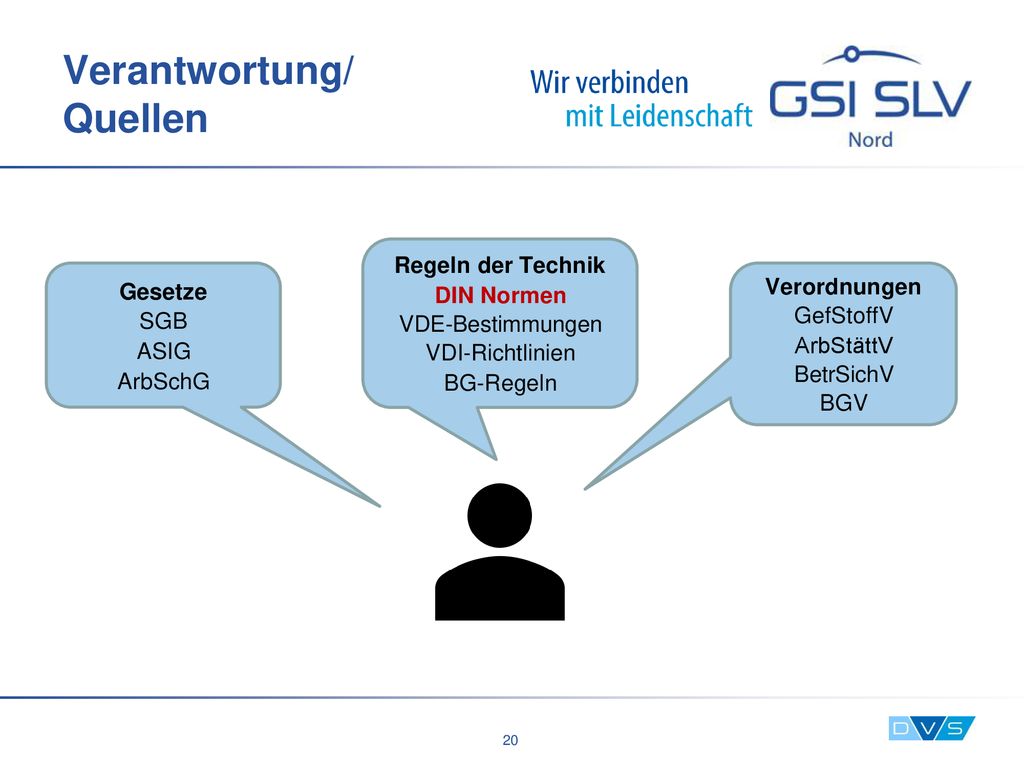 Verantwortung/
Quellen

Wir verbinden
mit Leidenschaft

GSI SLV
Nord

Gesetze
SGB
ASIG
ArbSchG

Regeln der Technik
DIN Normen
VDE-Bestimmungen
VDI-Richtlinien
BG-Regeln

Verordnungen
GefStoffV
ArbStättV
BetrSichV
BGV

20

DVS